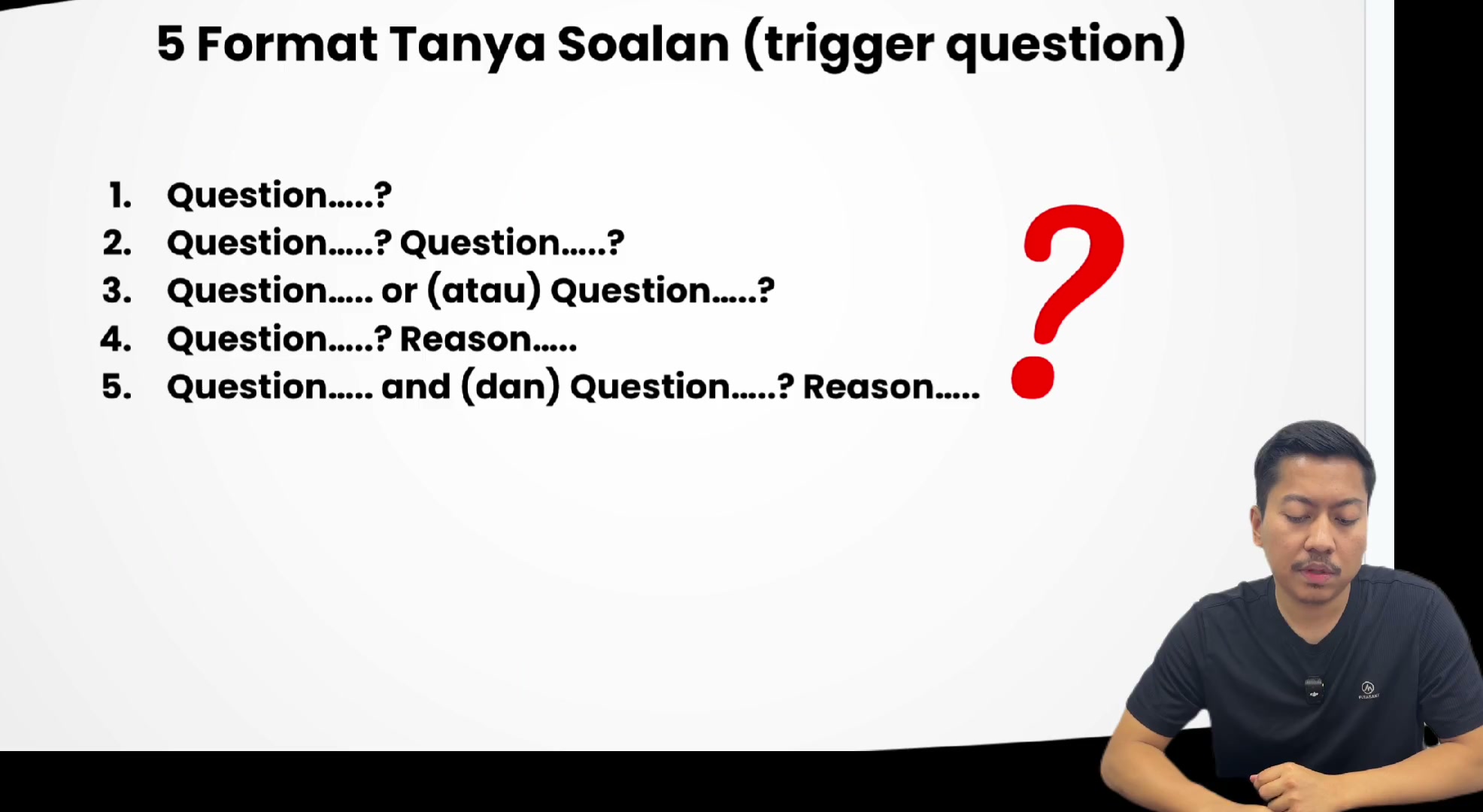 5 Format Tanya Soalan (trigger question)

1. Question.....?
2. Question.....? Question.....?
3. Question..... or (atau) Question.....?
4. Question.....? Reason.....
5. Question..... and (dan) Question.....? Reason.....

?